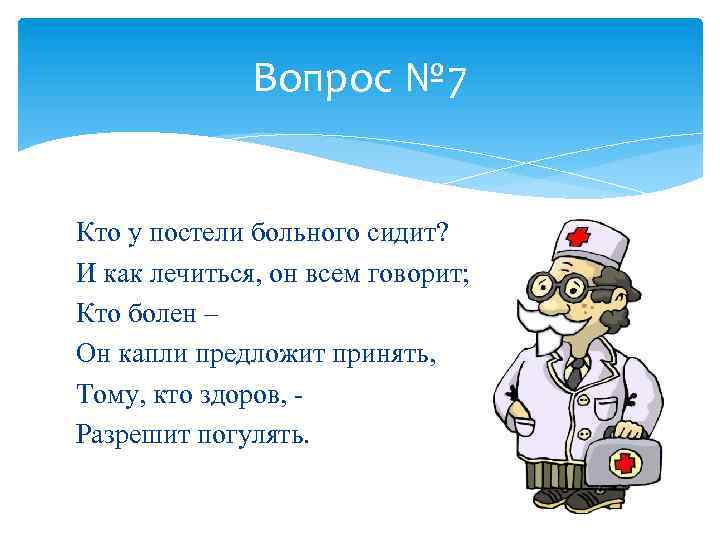 Вопрос №7

Кто у постели больного сидит?
И как лечиться, он всем говорит;
Кто болен –
Он капли предложит принять,
Тому, кто здоров, -
Разрешит погулять.